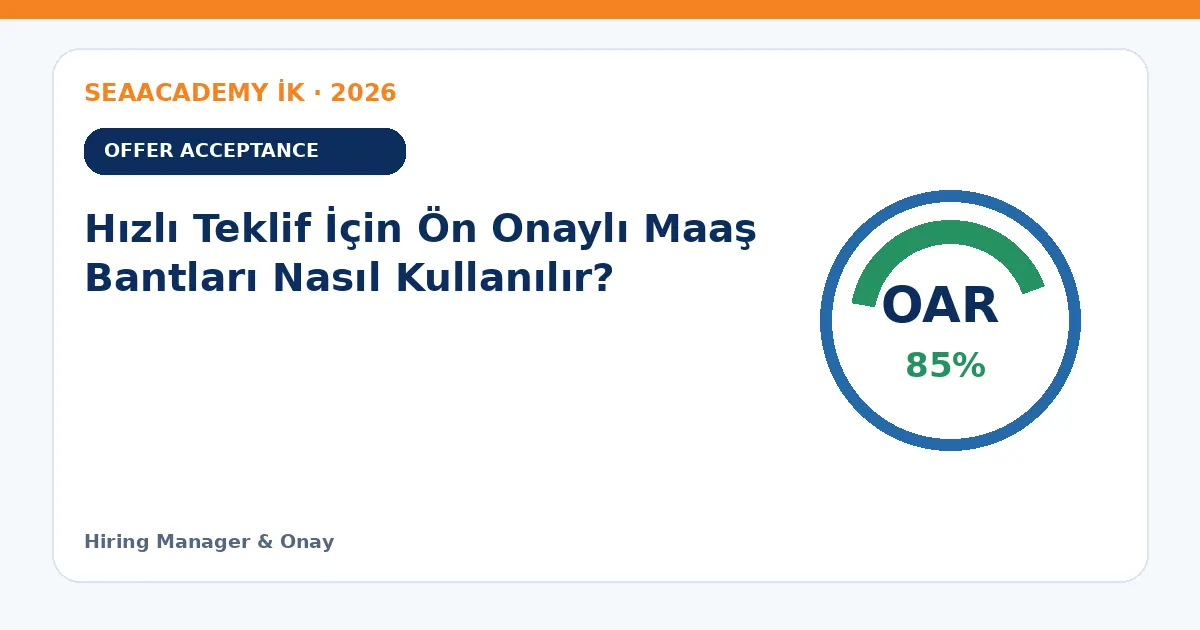 SEAACADEMY İK · 2026

OFFER ACCEPTANCE

Hızlı Teklif İçin Ön Onaylı Maaş Bantları Nasıl Kullanılır?

OAR

85%

Hiring Manager & Onay